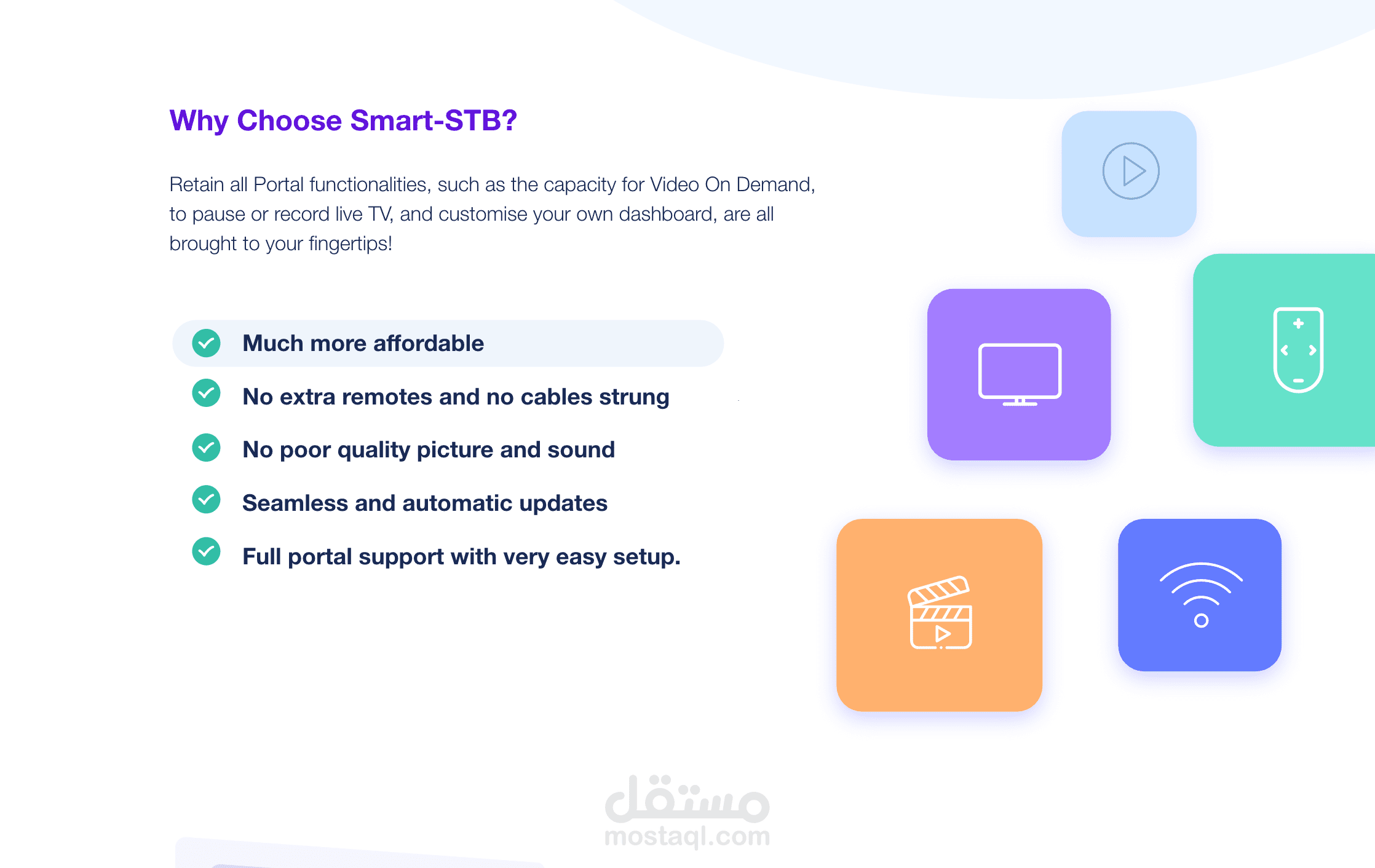 Why Choose Smart-STB?

Retain all Portal functionalities, such as the capacity for Video On Demand, to pause or record live TV, and customise your own dashboard, are all brought to your fingertips!

Much more affordable

No extra remotes and no cables strung

No poor quality picture and sound

Seamless and automatic updates

Full portal support with very easy setup.

مستقل
mostaql.com